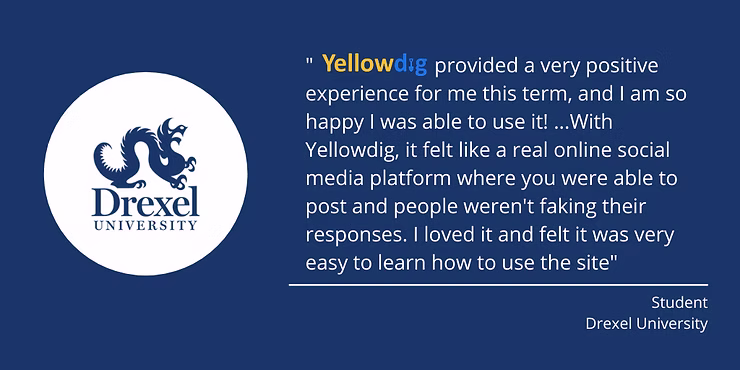 Drexel
UNIVERSITY

" Yellowdig provided a very positive experience for me this term, and I am so happy I was able to use it! ...With Yellowdig, it felt like a real online social media platform where you were able to post and people weren't faking their responses. I loved it and felt it was very easy to learn how to use the site"

Student
Drexel University